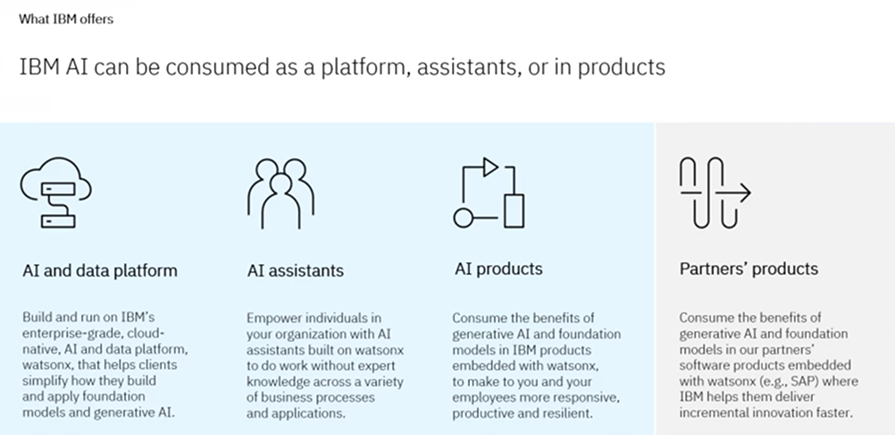 What IBM offers

IBM AI can be consumed as a platform, assistants, or in products

AI and data platform

Build and run on IBM's enterprise-grade, cloud-native, AI and data platform, watsonx, that helps clients simplify how they build and apply foundation models and generative AI.

AI assistants

Empower individuals in your organization with AI assistants built on watsonx to do work without expert knowledge across a variety of business processes and applications.

AI products

Consume the benefits of generative AI and foundation models in IBM products embedded with watsonx, to make to you and your employees more responsive, productive and resilient.

Partners' products

Consume the benefits of generative AI and foundation models in our partners' software products embedded with watsonx (e.g., SAP) where IBM helps them deliver incremental innovation faster.